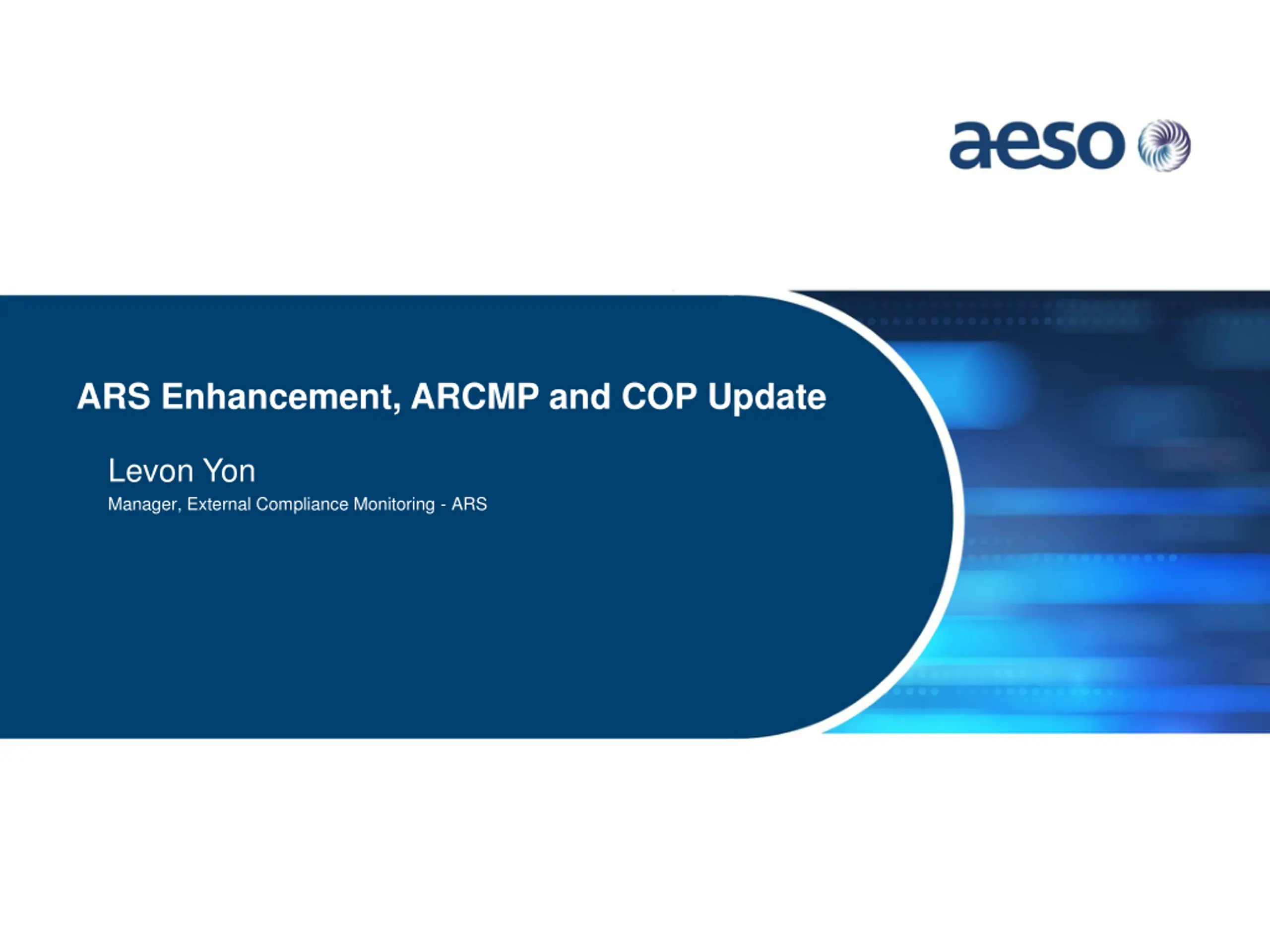 aeso

ARS Enhancement, ARCMP and COP Update

Levon Yon

Manager, External Compliance Monitoring - ARS